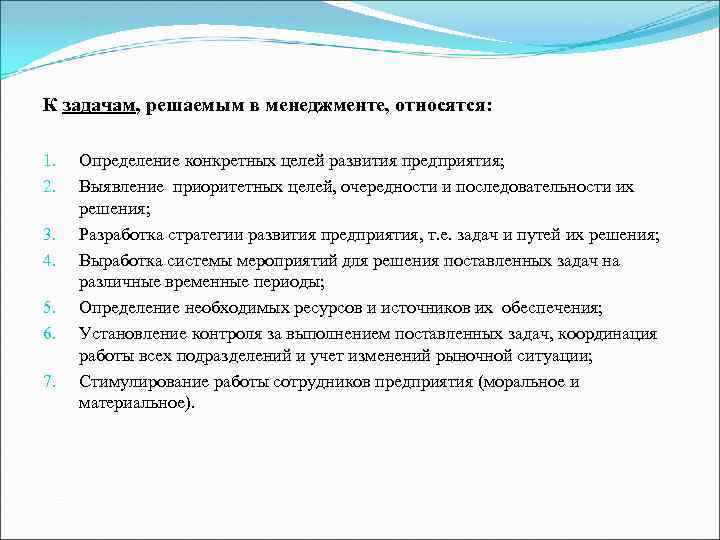 К задачам, решаемым в менеджменте, относятся:

1. Определение конкретных целей развития предприятия;
2. Выявление приоритетных целей, очередности и последовательности их решения;
3. Разработка стратегии развития предприятия, т.е. задач и путей их решения;
4. Выработка системы мероприятий для решения поставленных задач на различные временные периоды;
5. Определение необходимых ресурсов и источников их обеспечения;
6. Установление контроля за выполнением поставленных задач, координация работы всех подразделений и учет изменений рыночной ситуации;
7. Стимулирование работы сотрудников предприятия (моральное и материальное).